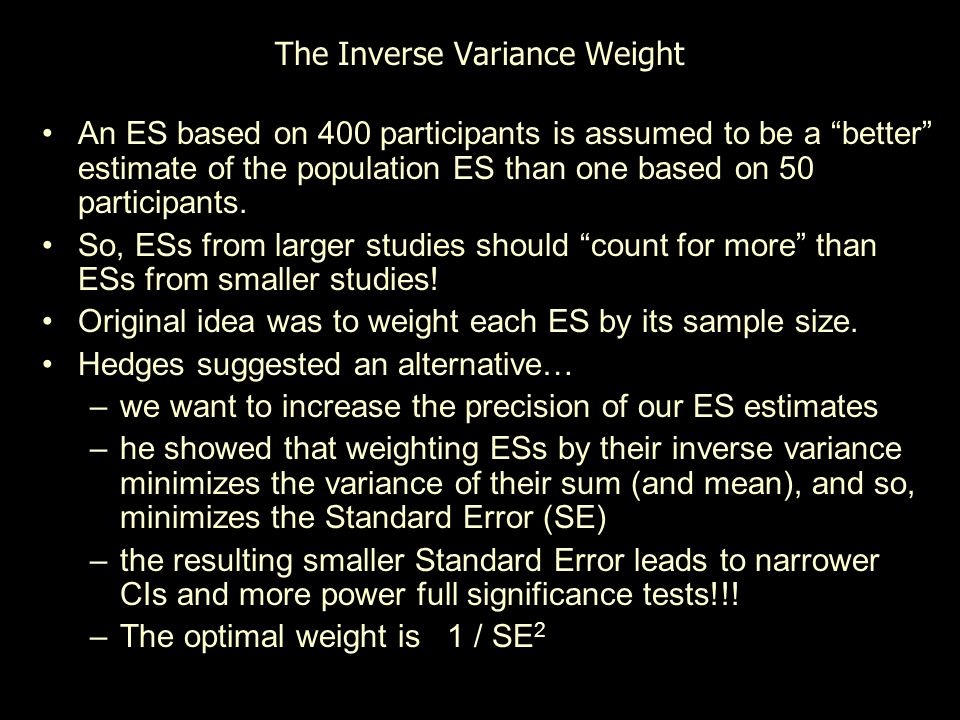 The Inverse Variance Weight

• An ES based on 400 participants is assumed to be a “better” estimate of the population ES than one based on 50 participants.

• So, ESs from larger studies should “count for more” than ESs from smaller studies!

• Original idea was to weight each ES by its sample size.

• Hedges suggested an alternative…

– we want to increase the precision of our ES estimates

– he showed that weighting ESs by their inverse variance minimizes the variance of their sum (and mean), and so, minimizes the Standard Error (SE)

– the resulting smaller Standard Error leads to narrower CIs and more power full significance tests!!!

– The optimal weight is $1 / SE^2$